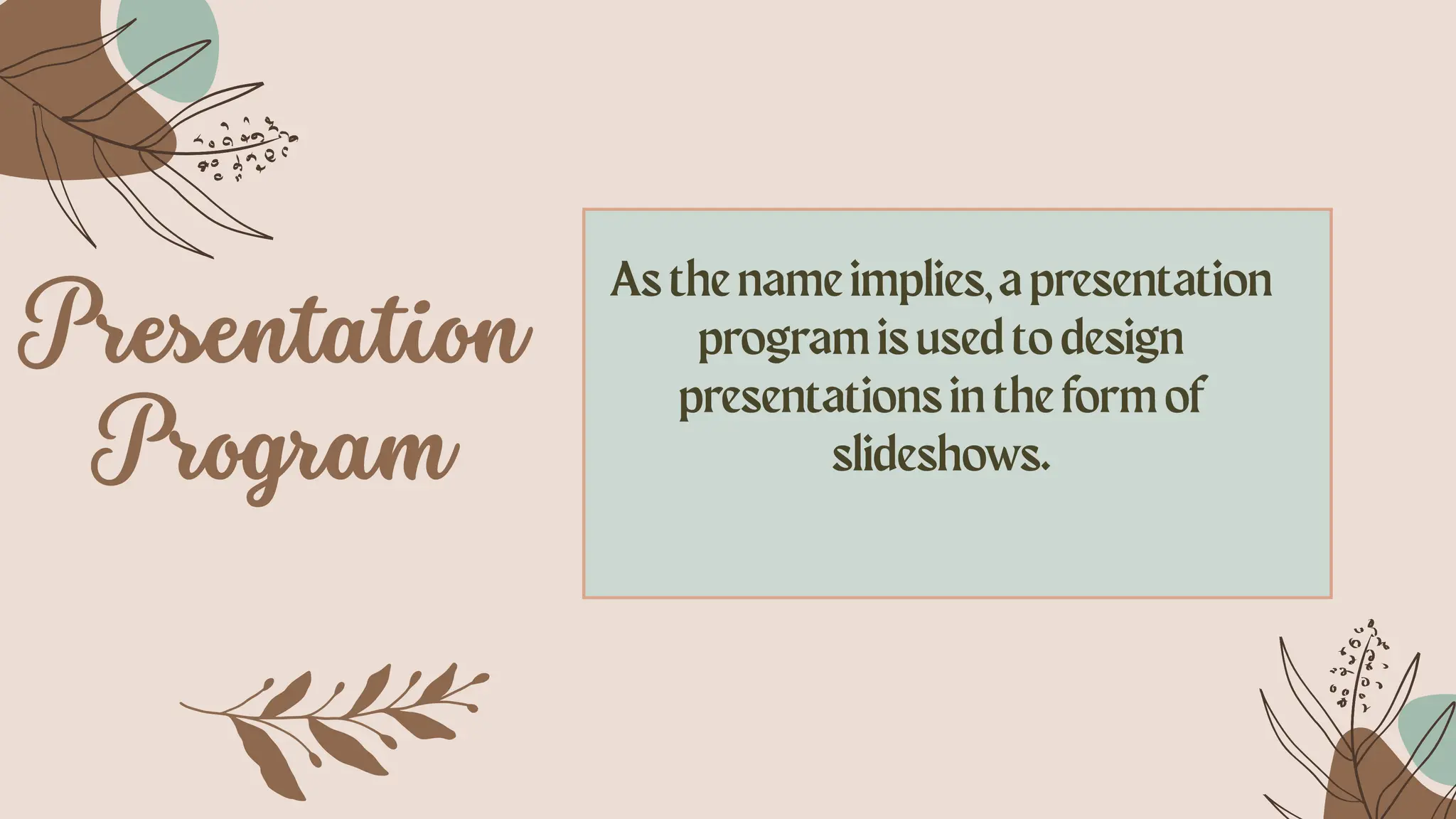 Presentation Program

As the name implies, a presentation program is used to design presentations in the form of slideshows.